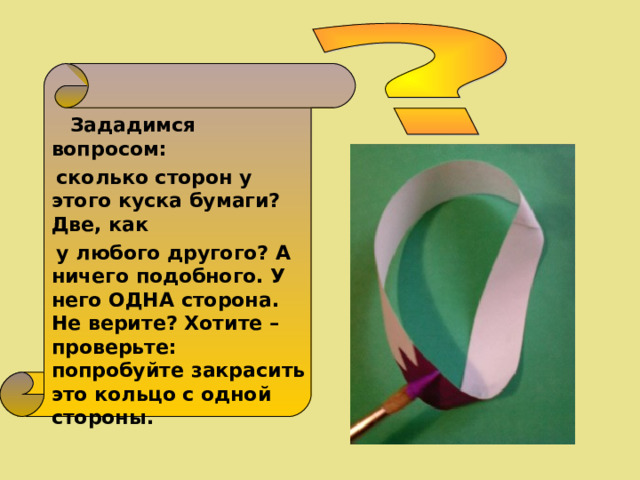 Зададимся вопросом:

сколько сторон у этого куска бумаги? Две, как

у любого другого? А ничего подобного. У него ОДНА сторона. Не верите? Хотите – проверьте: попробуйте закрасить это кольцо с одной стороны.